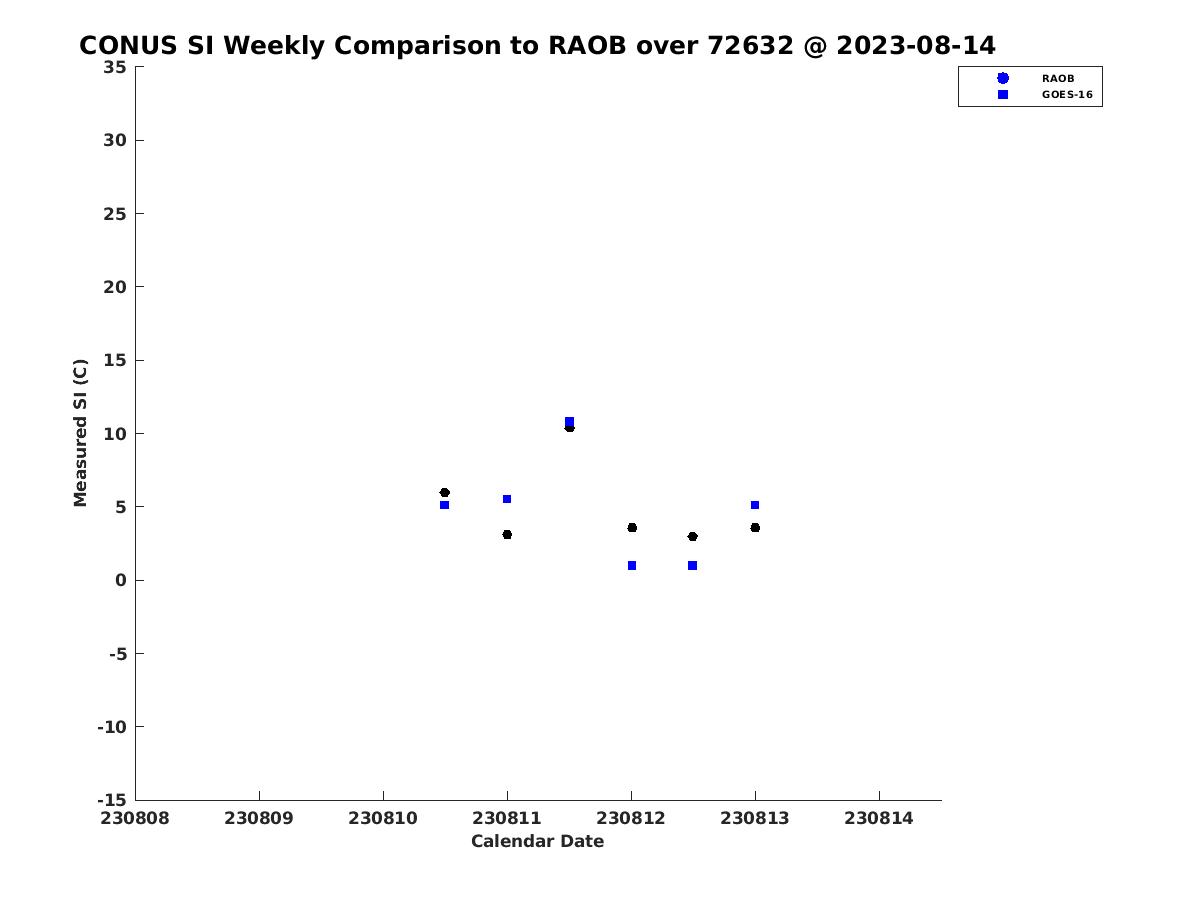 CONUS SI Weekly Comparison to RAOB over 72632 @ 2023-08-14

RAOB
GOES-16

Measured SI (C)

35
30
25
20
15
10
5
0
-5
-10
-15

230808 230809 230810 230811 230812 230813 230814

Calendar Date